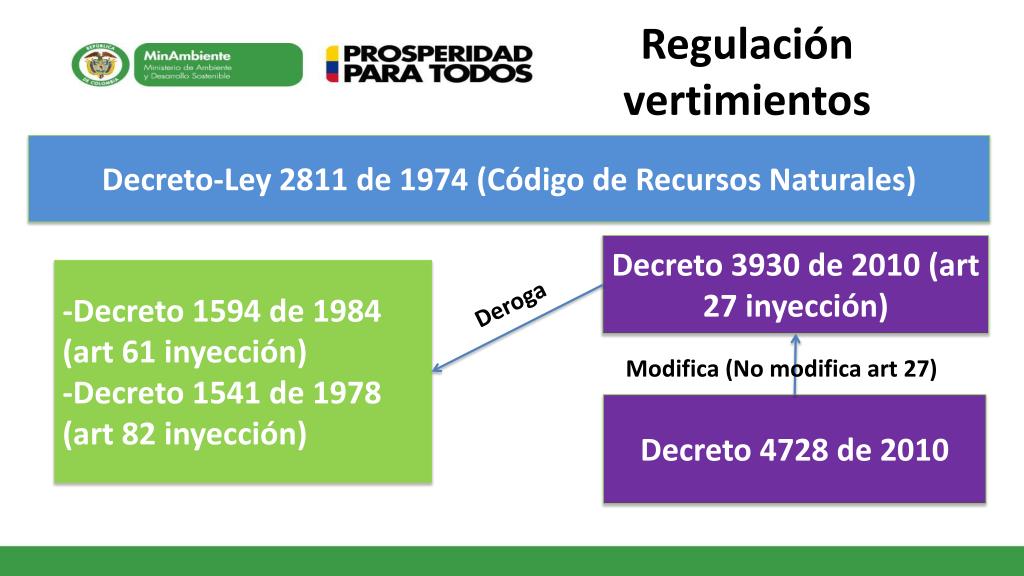 REPÚBLICA DE COLOMBIA
MinAmbiente
Ministerio de Ambiente y Desarrollo Sostenible

PROSPERIDAD PARA TODOS

Regulación vertimientos

Decreto-Ley 2811 de 1974 (Código de Recursos Naturales)

-Decreto 1594 de 1984 (art 61 inyección)
-Decreto 1541 de 1978 (art 82 inyección)

Deroga

Decreto 3930 de 2010 (art 27 inyección)

Modifica (No modifica art 27)

Decreto 4728 de 2010